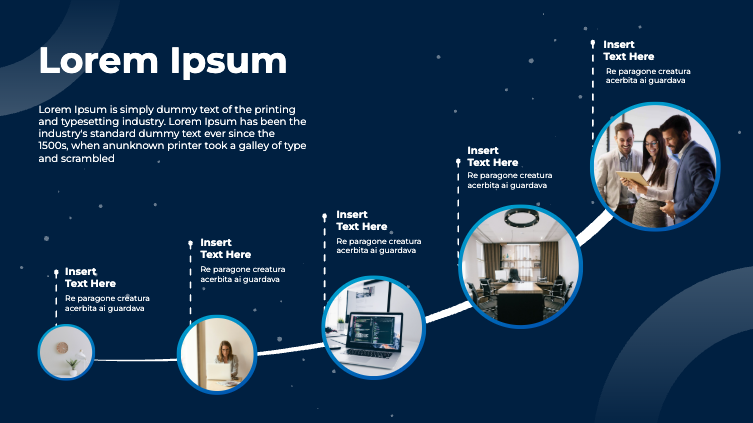 Lorem Ipsum

Lorem Ipsum is simply dummy text of the printing and typesetting industry. Lorem Ipsum has been the industry's standard dummy text ever since the 1500s, when anunknown printer took a galley of type and scrambled

Insert Text Here

Re paragone creatura acerbita ai guardava

Insert Text Here

Re paragone creatura acerbita ai guardava

Insert Text Here

Re paragone creatura acerbita ai guardava

Insert Text Here

Re paragone creatura acerbita ai guardava

Insert Text Here

Re paragone creatura acerbita ai guardava